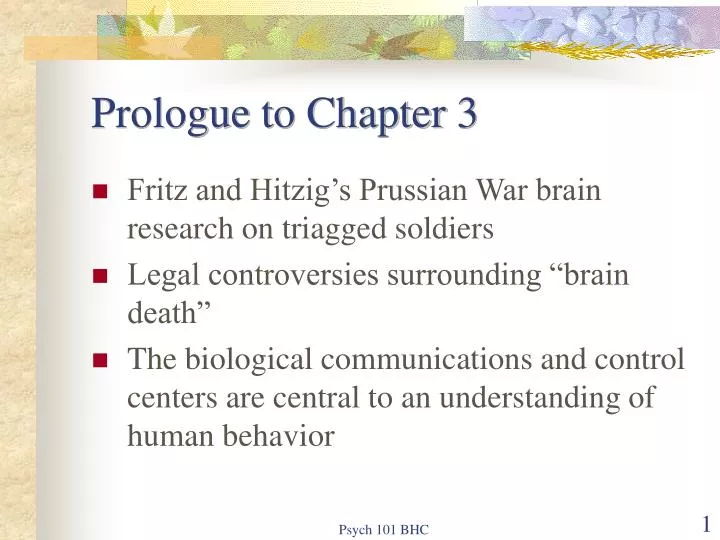 Prologue to Chapter 3

Fritz and Hitzig’s Prussian War brain research on triagged soldiers

Legal controversies surrounding “brain death”

The biological communications and control centers are central to an understanding of human behavior

Psych 101 BHC

1